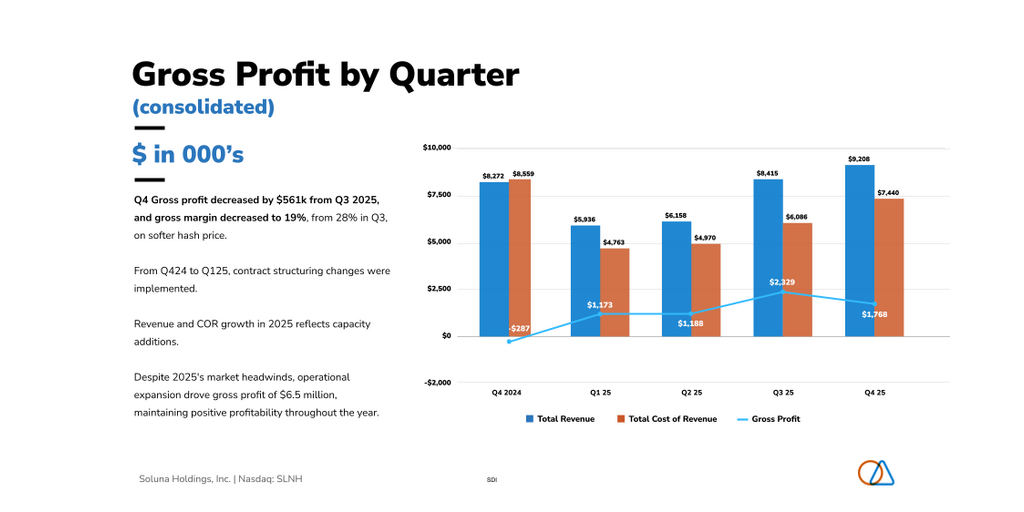 Gross Profit by Quarter
(consolidated)

$ in 000's

Q4 Gross profit decreased by $561k from Q3 2025, and gross margin decreased to 19%, from 28% in Q3, on softer hash price.

From Q424 to Q125, contract structuring changes were implemented.

Revenue and COR growth in 2025 reflects capacity additions.

Despite 2025's market headwinds, operational expansion drove gross profit of $6.5 million, maintaining positive profitability throughout the year.

$10,000
$7,500
$5,000
$2,500
$0
-$2,000

$8,272
$8,559
-$287
$5,936
$4,763
$1,173
$6,158
$4,970
$1,188
$8,415
$6,086
$2,329
$9,208
$7,440
$1,768

Q4 2024
Q1 25
Q2 25
Q3 25
Q4 25

Total Revenue
Total Cost of Revenue
Gross Profit

Soluna Holdings, Inc. | Nasdaq: SLNH
SDI